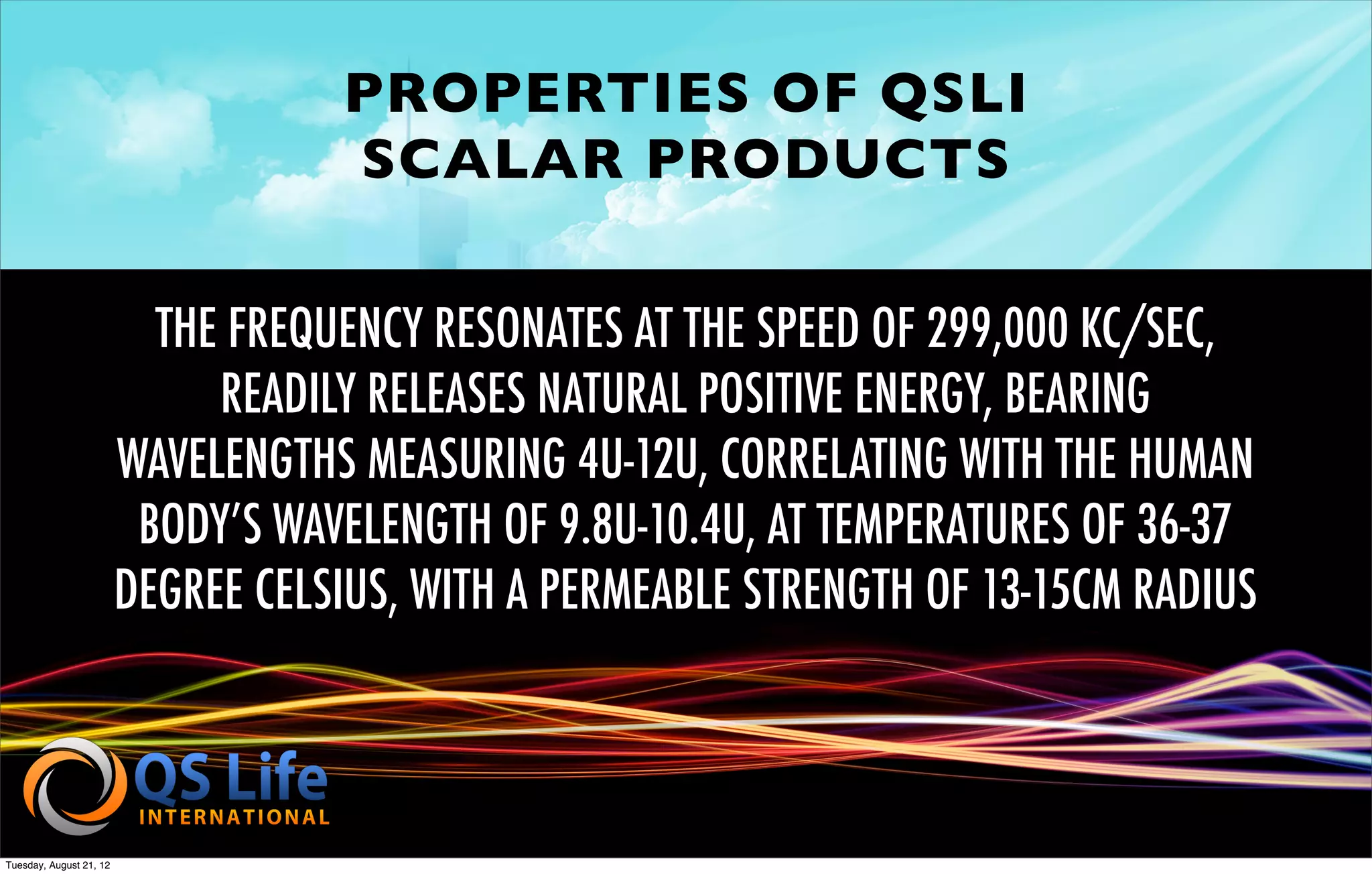 PROPERTIES OF QSLI SCALAR PRODUCTS

THE FREQUENCY RESONATES AT THE SPEED OF 299,000 KC/SEC, READILY RELEASES NATURAL POSITIVE ENERGY, BEARING WAVELENGTHS MEASURING 4U-12U, CORRELATING WITH THE HUMAN BODY'S WAVELENGTH OF 9.8U-10.4U, AT TEMPERATURES OF 36-37 DEGREE CELSIUS, WITH A PERMEABLE STRENGTH OF 13-15CM RADIUS

QS Life
INTERNATIONAL

Tuesday, August 21, 12